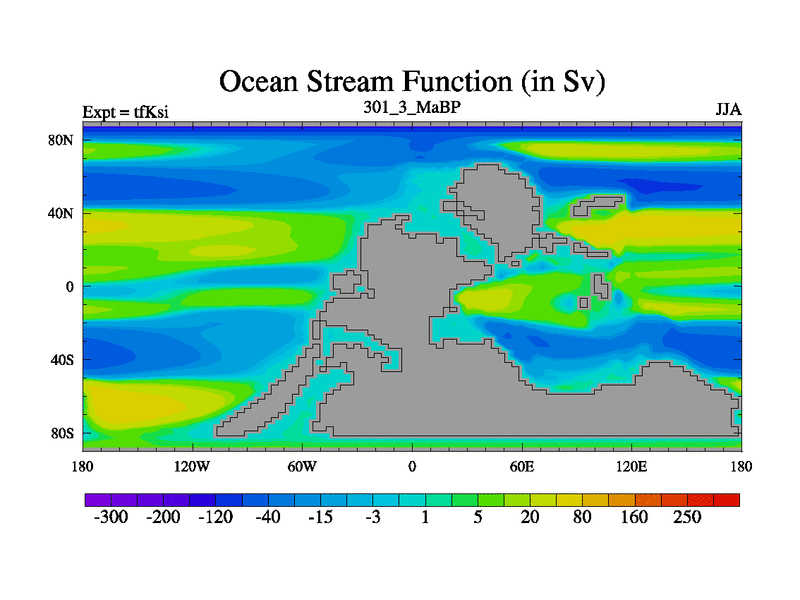 Ocean Stream Function (in Sv)

Expt = tfKsi

301_3_MaBP

JJA

80N
40N
0
40S
80S

180 120W 60W 0 60E 120E 180

-300 -200 -120 -40 -15 -3 1 5 20 80 160 250